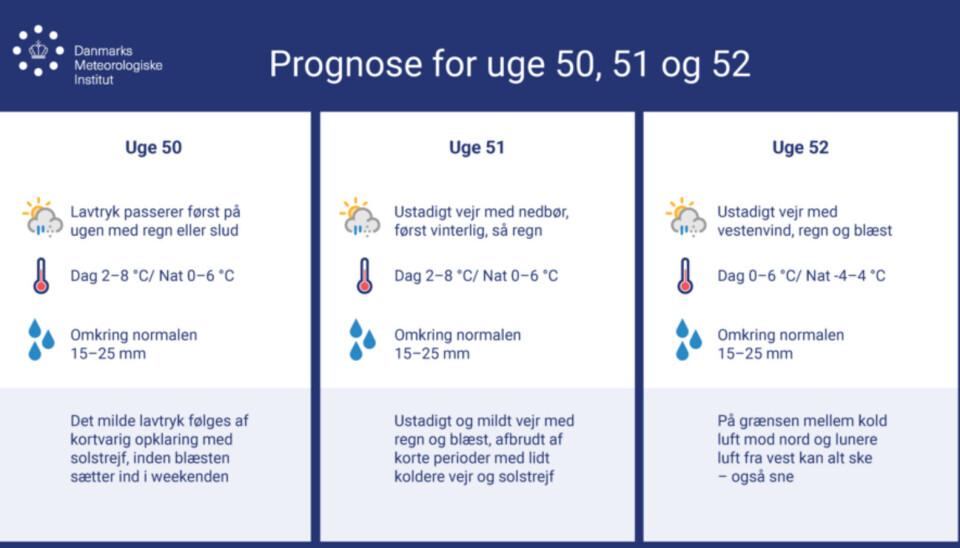 Danmarks Meteorologiske Institut

Prognose for uge 50, 51 og 52

Uge 50

Lavtryk passerer først på ugen med regn eller slud

Dag 2–8 °C/ Nat 0–6 °C

Omkring normalen 15–25 mm

Det milde lavtryk følges af kortvarig opklaring med solstrejf, inden blæsten sætter ind i weekenden

Uge 51

Ustadigt vejr med nedbør, først vinterlig, så regn

Dag 2–8 °C/ Nat 0–6 °C

Omkring normalen 15–25 mm

Ustadigt og mildt vejr med regn og blæst, afbrudt af korte perioder med lidt koldere vejr og solstrejf

Uge 52

Ustadigt vejr med vestenvind, regn og blæst

Dag 0–6 °C/ Nat -4–4 °C

Omkring normalen 15–25 mm

På grænsen mellem kold luft mod nord og lunere luft fra vest kan alt ske – også sne